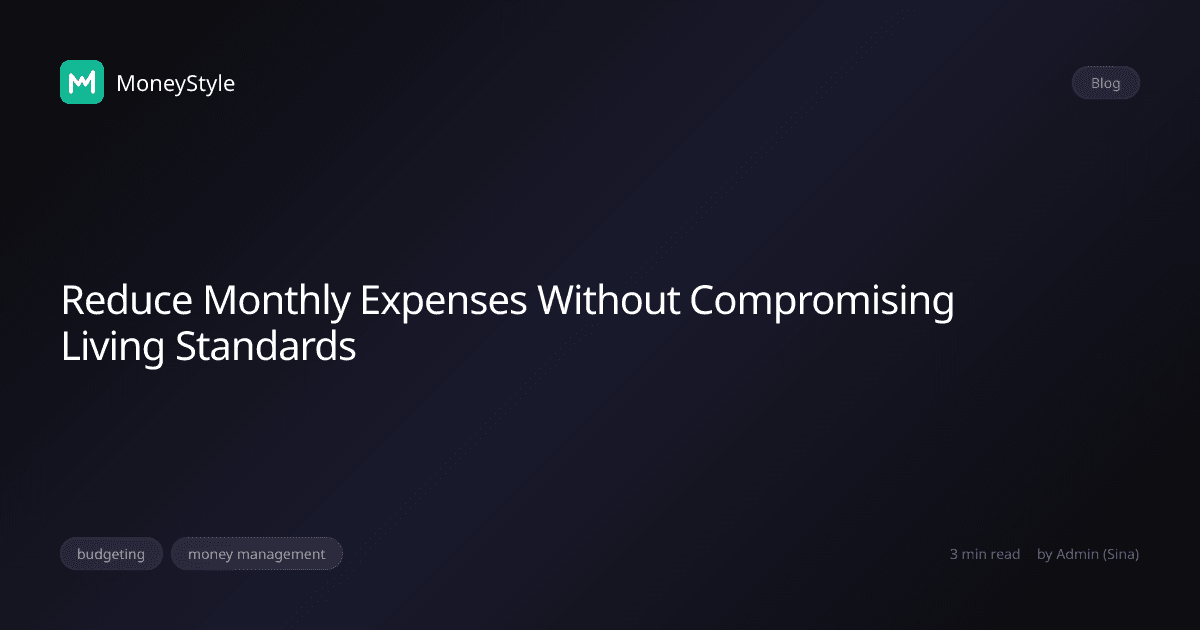 MoneyStyle

Blog

Reduce Monthly Expenses Without Compromising Living Standards

budgeting

money management

3 min read

by Admin (Sina)